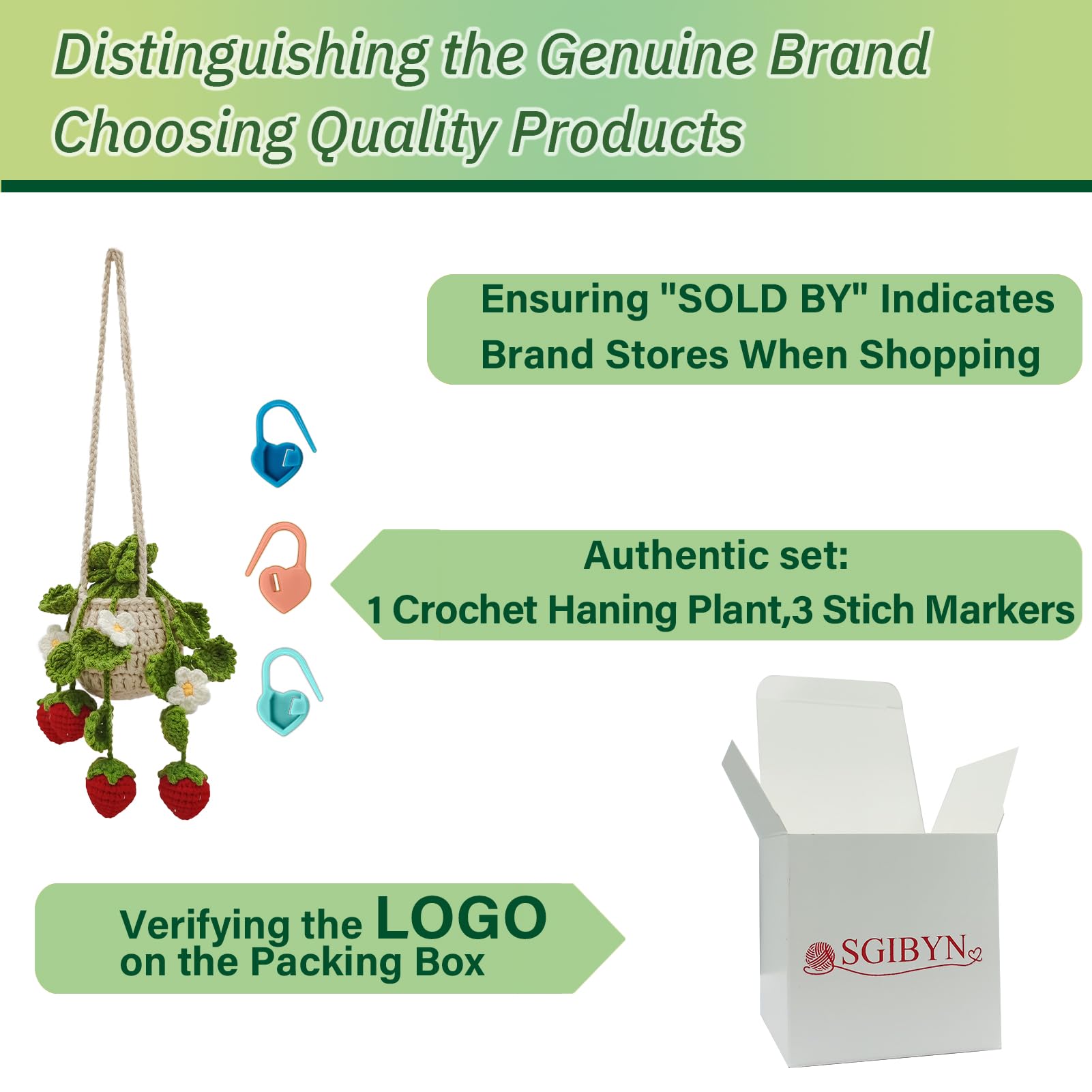 Distinguishing the Genuine Brand
Choosing Quality Products

Ensuring "SOLD BY" Indicates Brand Stores When Shopping

Authentic set:
1 Crochet Haning Plant,3 Stich Markers

Verifying the LOGO on the Packing Box

SGIBYN